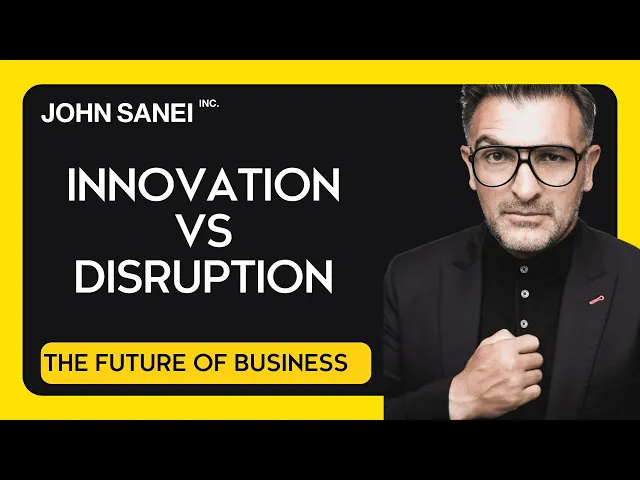 JOHN SANEI INC.

INNOVATION
VS
DISRUPTION

THE FUTURE OF BUSINESS